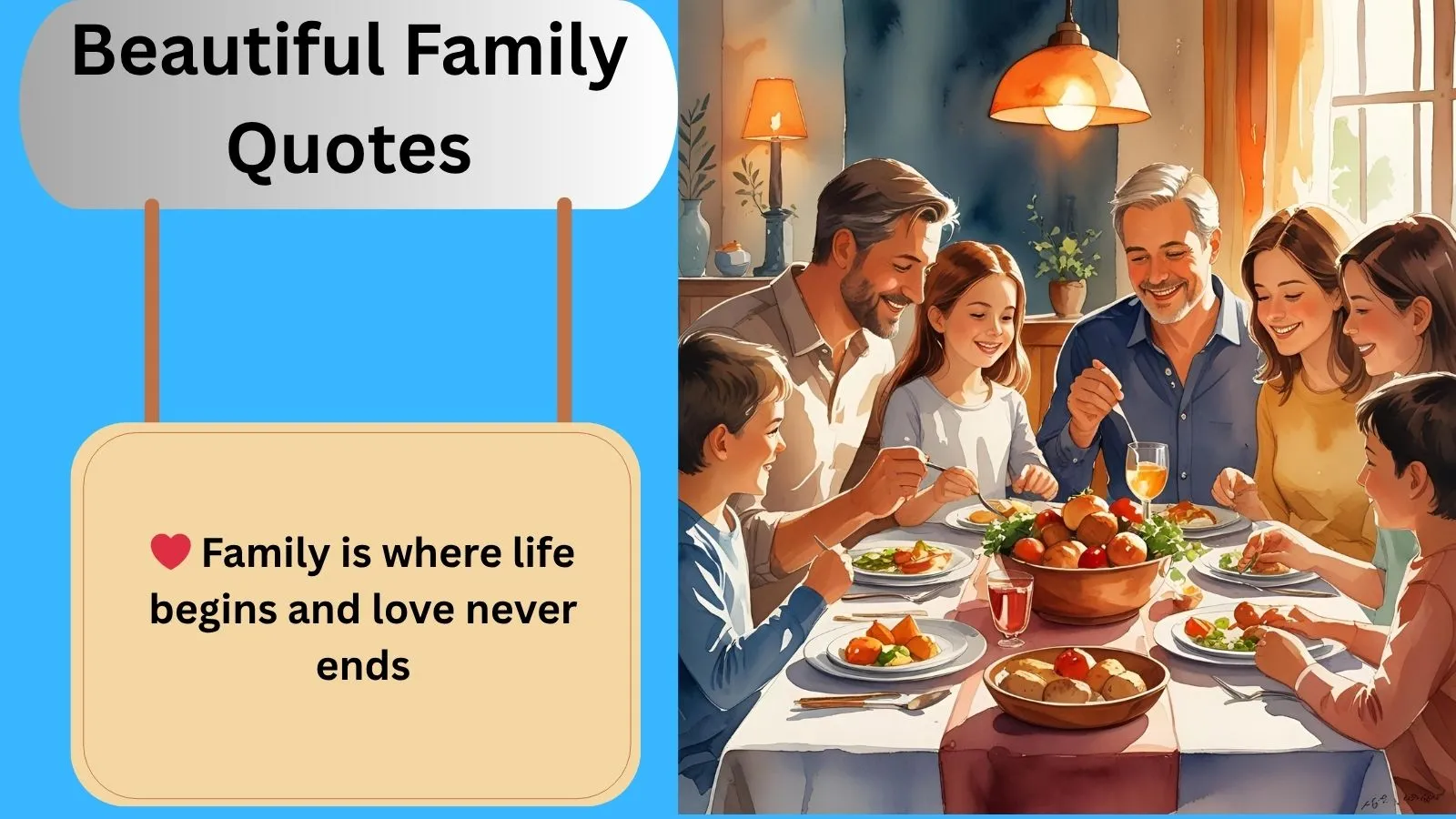 Beautiful Family Quotes

❤️ Family is where life begins and love never ends